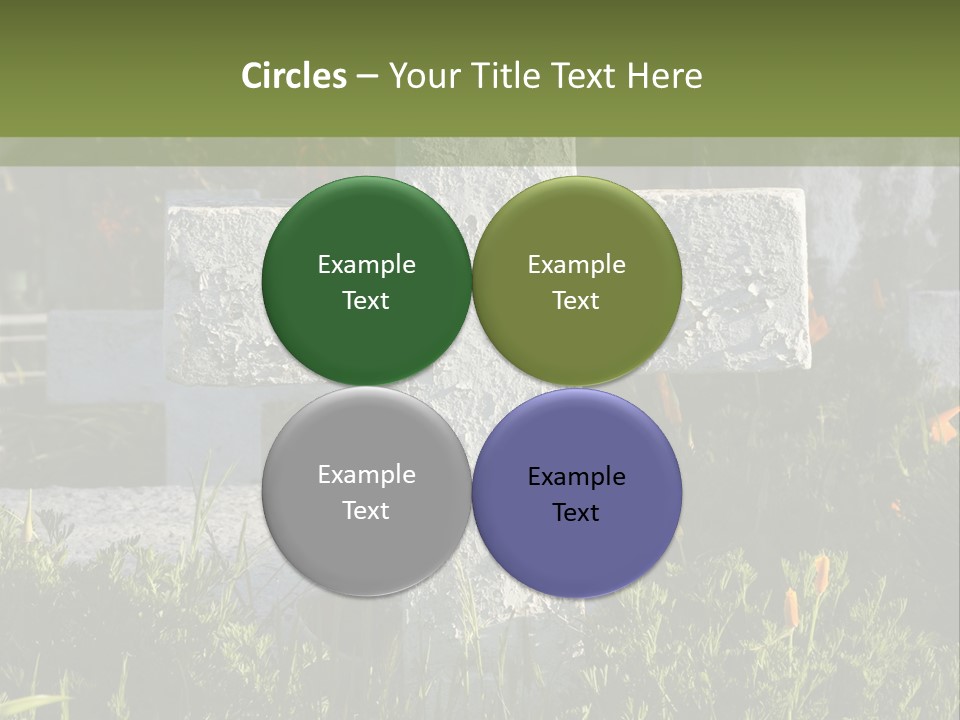 Circles – Your Title Text Here

Example Text

Example Text

Example Text

Example Text